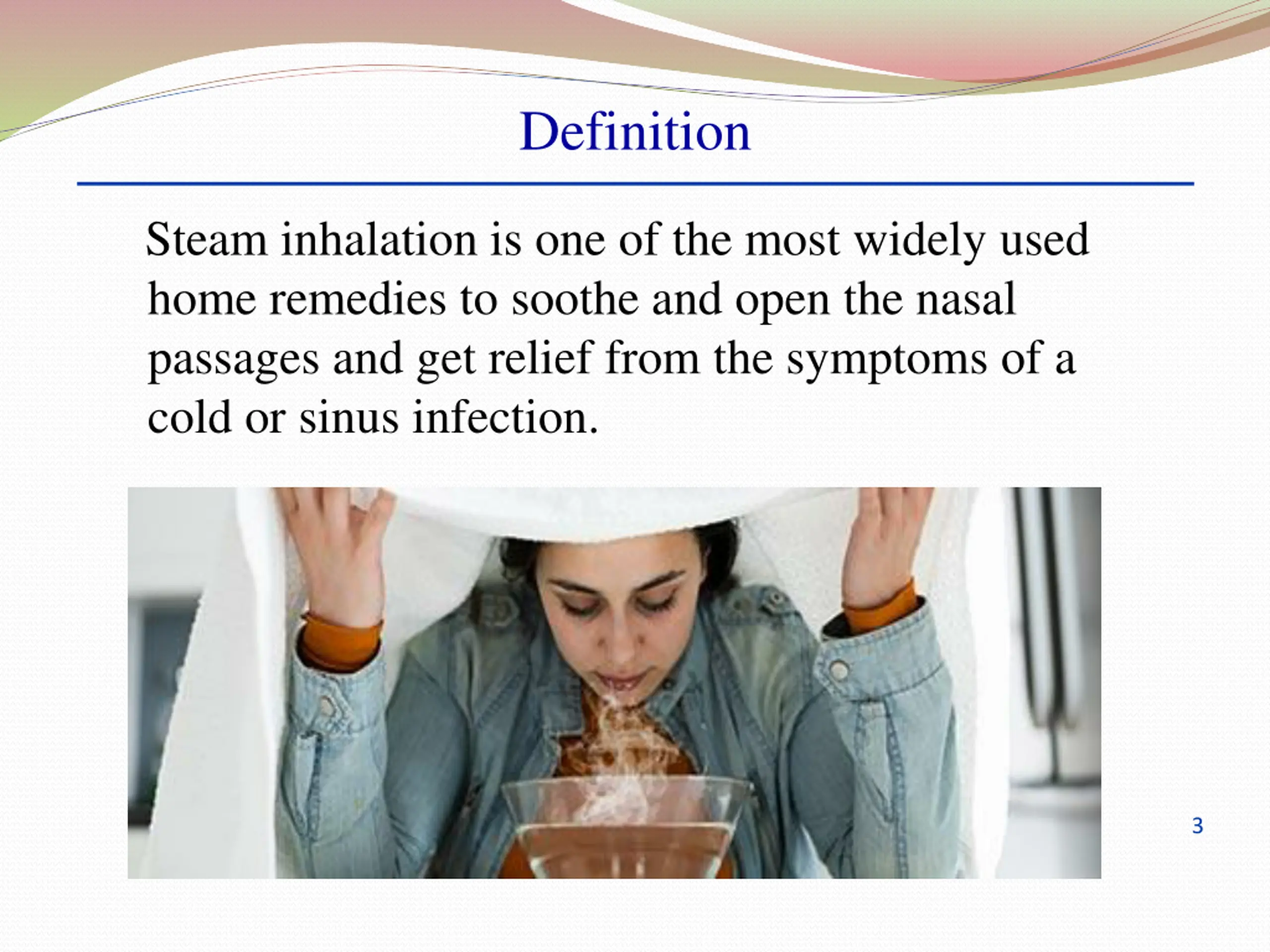 Definition

Steam inhalation is one of the most widely used home remedies to soothe and open the nasal passages and get relief from the symptoms of a cold or sinus infection.

3